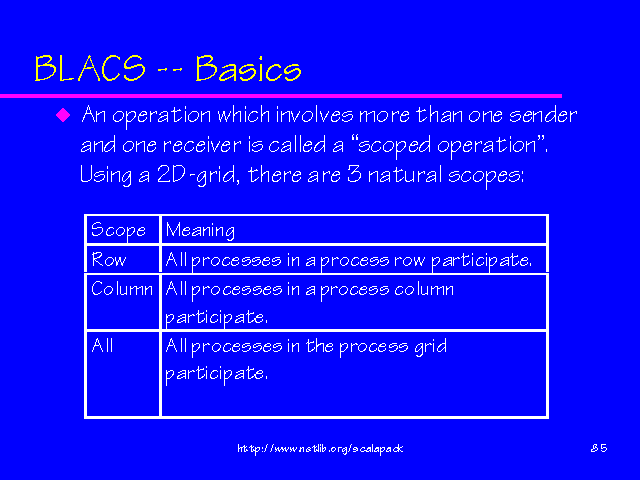 BLACS -- Basics

An operation which involves more than one sender and one receiver is called a "scoped operation". Using a 2D-grid, there are 3 natural scopes:

| Scope | Meaning |
|---|---|
| Row | All processes in a process row participate. |
| Column | All processes in a process column participate. |
| All | All processes in the process grid participate. |

http://www.netlib.org/scalapack

85